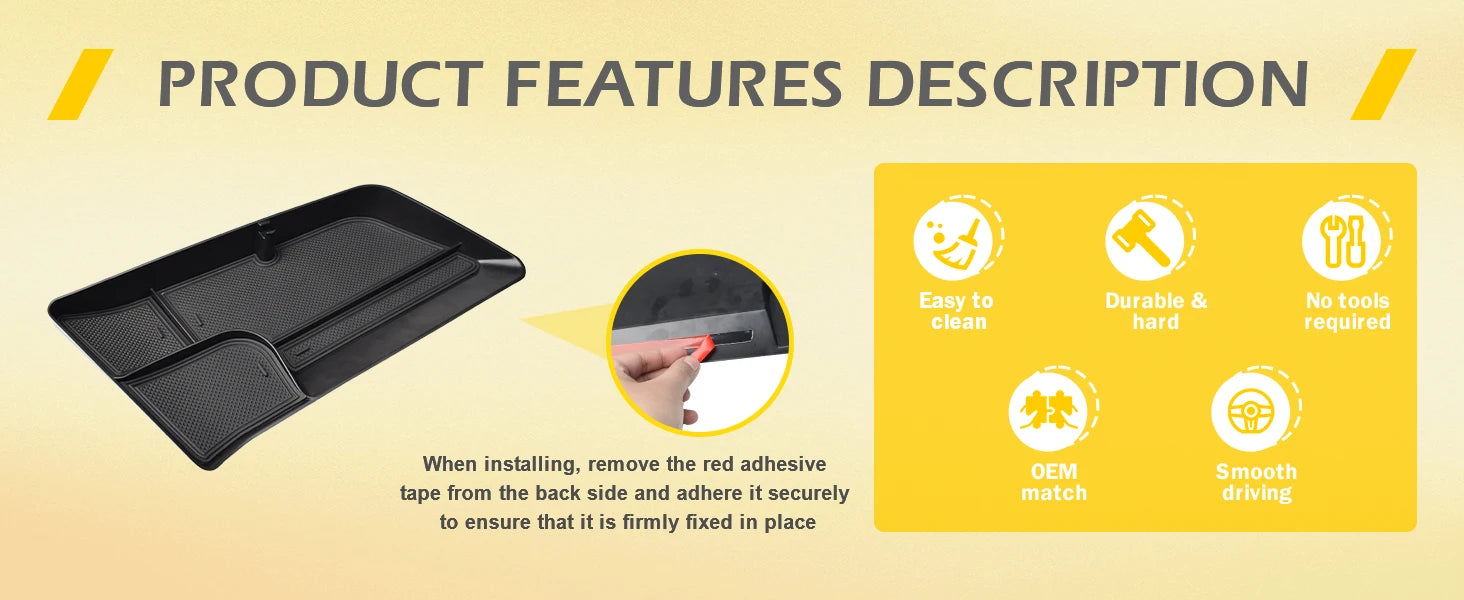 PRODUCT FEATURES DESCRIPTION

When installing, remove the red adhesive tape from the back side and adhere it securely to ensure that it is firmly fixed in place

Easy to clean

Durable & hard

No tools required

OEM match

Smooth driving